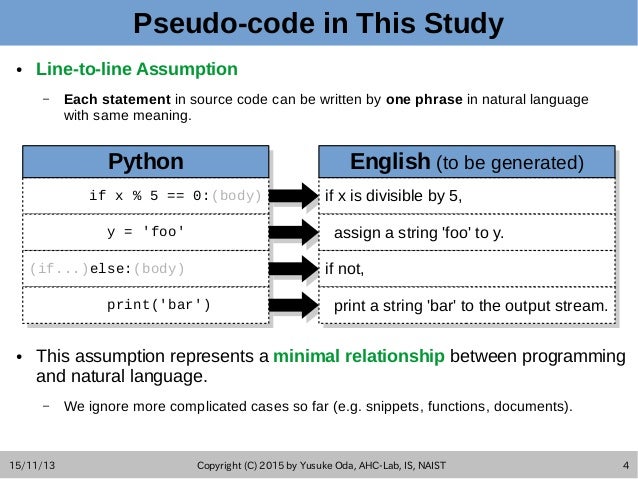 Pseudo-code in This Study

• Line-to-line Assumption

– Each statement in source code can be written by one phrase in natural language with same meaning.

| Python | English (to be generated) |
|---|---|
| if x % 5 == 0:(body) | if x is divisible by 5, |
| y = 'foo' | assign a string 'foo' to y. |
| (if...)else:(body) | if not, |
| print('bar') | print a string 'bar' to the output stream. |

• This assumption represents a minimal relationship between programming and natural language.

– We ignore more complicated cases so far (e.g. snippets, functions, documents).

15/11/13 Copyright (C) 2015 by Yusuke Oda, AHC-Lab, IS, NAIST 4